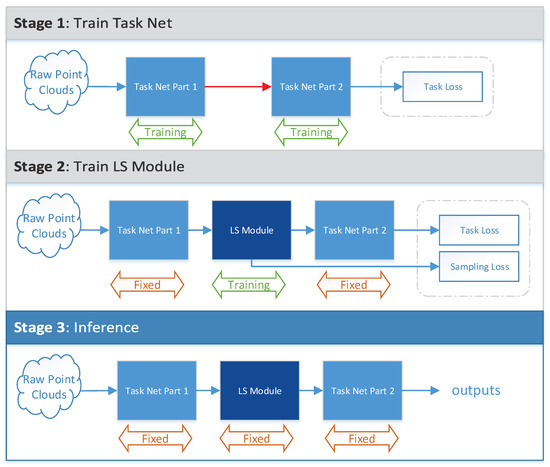 Stage 1: Train Task Net

Raw Point Clouds

Task Net Part 1

Task Net Part 2

Task Loss

Training

Training

Stage 2: Train LS Module

Raw Point Clouds

Task Net Part 1

LS Module

Task Net Part 2

Task Loss

Sampling Loss

Fixed

Training

Fixed

Stage 3: Inference

Raw Point Clouds

Task Net Part 1

LS Module

Task Net Part 2

outputs

Fixed

Fixed

Fixed